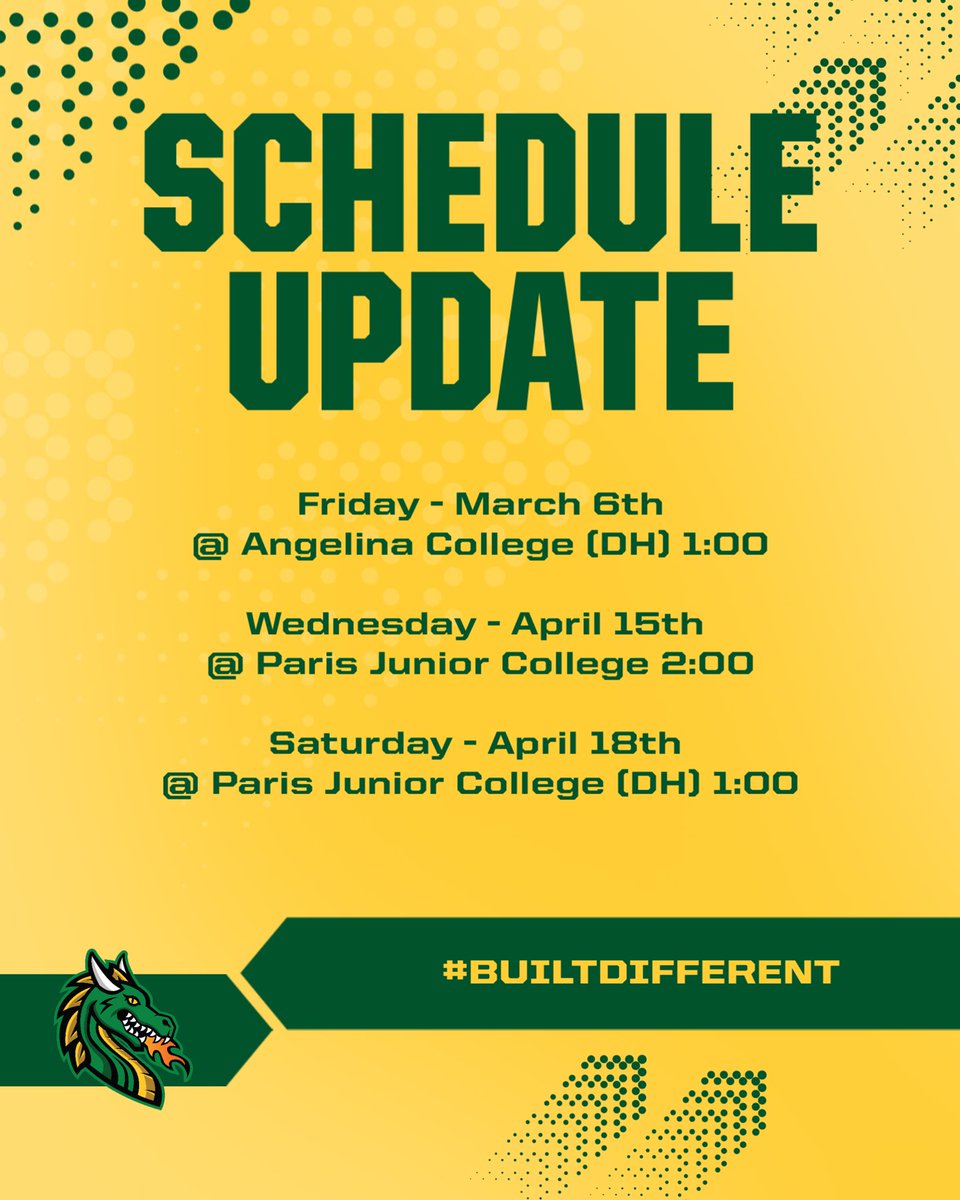 SCHEDULE UPDATE

Friday - March 6th
@ Angelina College (DH) 1:00

Wednesday - April 15th
@ Paris Junior College 2:00

Saturday - April 18th
@ Paris Junior College (DH) 1:00

#BUILTDIFFERENT